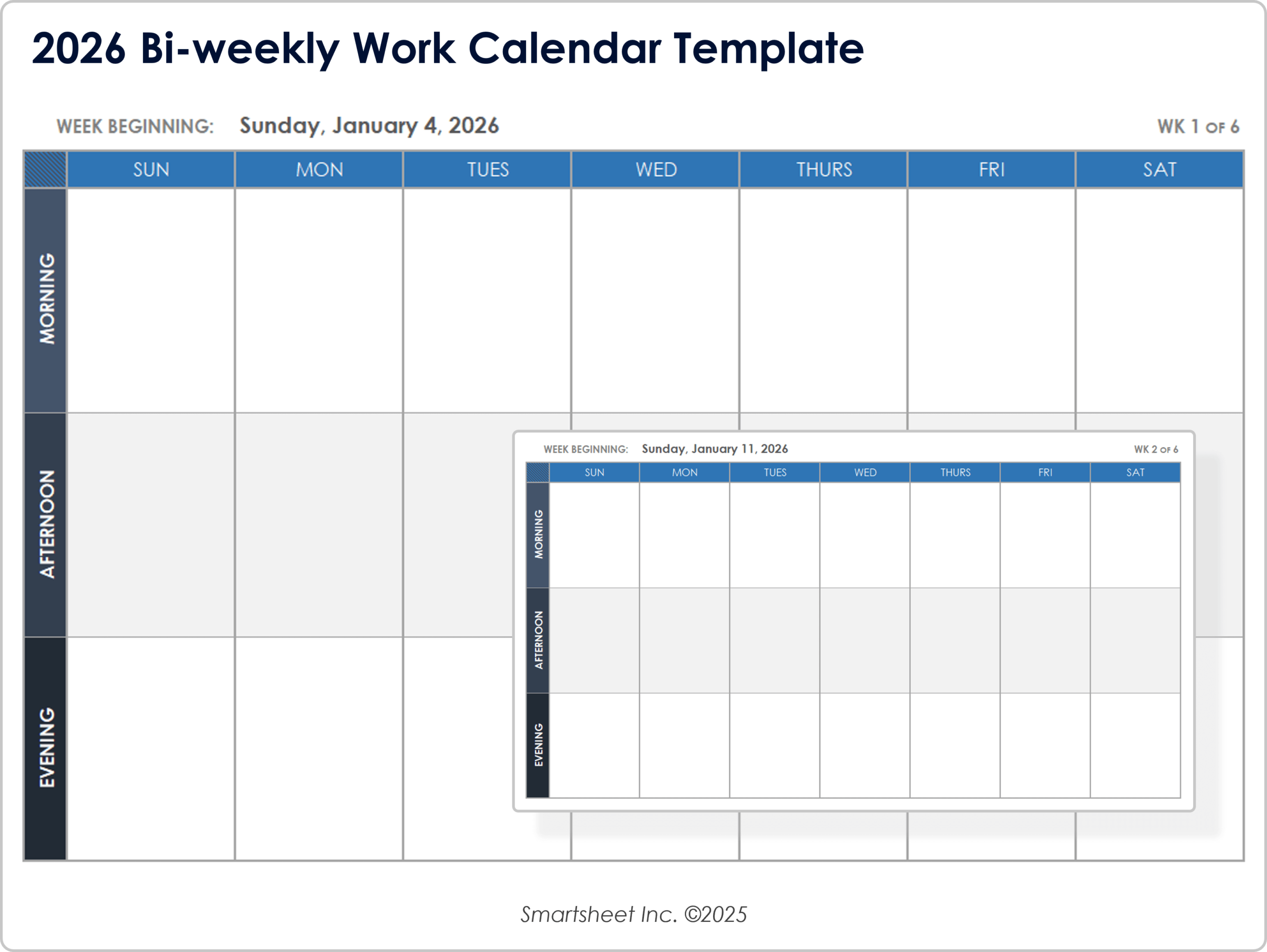 2026 Bi-weekly Work Calendar Template

WEEK BEGINNING: Sunday, January 4, 2026

WK 1 OF 6

| | SUN | MON | TUES | WED | THURS | FRI | SAT |
|---|---|---|---|---|---|---|---|
| MORNING | | | | | | | |
| AFTERNOON | | | | | | | |
| EVENING | | | | | | | |

WEEK BEGINNING: Sunday, January 11, 2026

WK 2 OF 6

| | SUN | MON | TUES | WED | THURS | FRI | SAT |
|---|---|---|---|---|---|---|---|
| MORNING | | | | | | | |
| AFTERNOON | | | | | | | |
| EVENING | | | | | | | |

Smartsheet Inc. ©2025